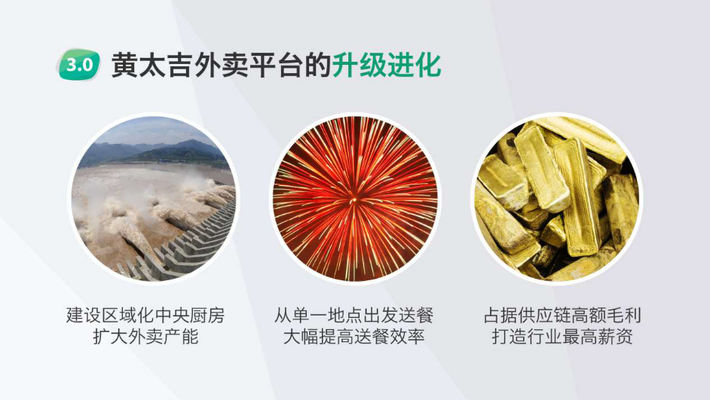 3.0 黄太吉外卖平台的升级进化

建设区域化中央厨房
扩大外卖产能

从单一地点出发送餐
大幅提高送餐效率

占据供应链高额毛利
打造行业最高薪资